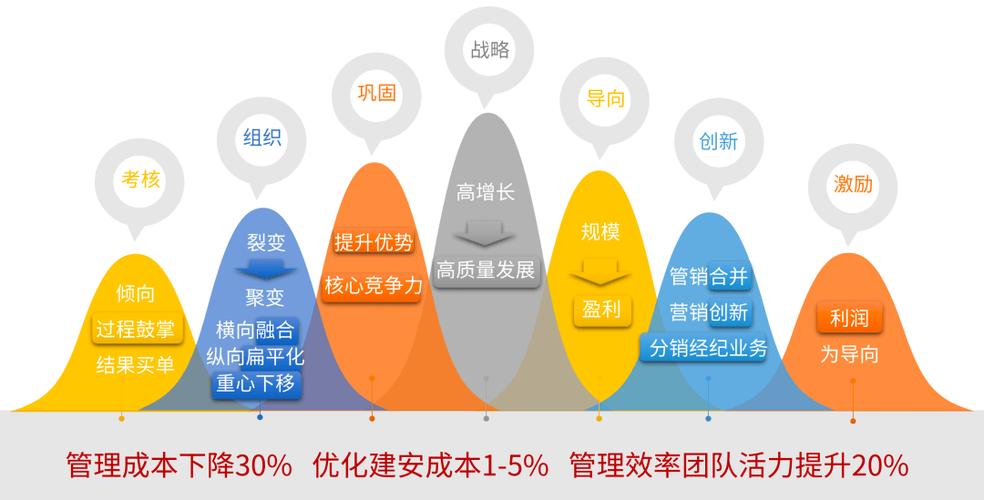 考核
倾向
过程鼓掌
结果买单

组织
裂变
聚变
横向融合
纵向扁平化
重心下移

巩固
提升优势
核心竞争力

战略
高增长
高质量发展

导向
规模
盈利

创新
管销合并
营销创新
分销经纪业务

激励
利润
为导向

管理成本下降30%  优化建安成本1-5%  管理效率团队活力提升20%